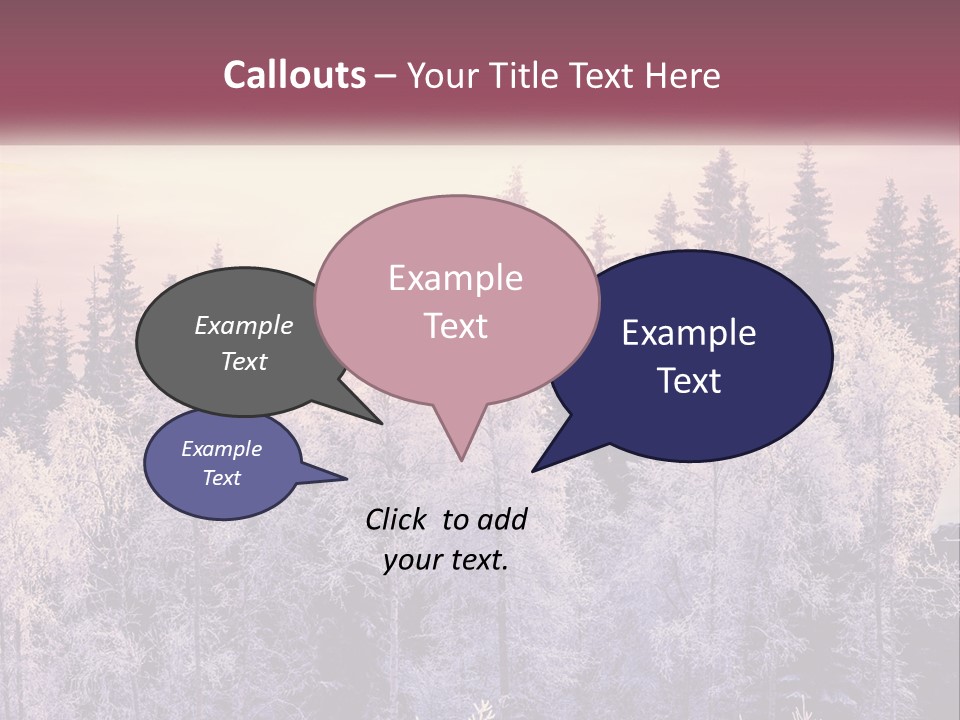 Callouts – Your Title Text Here

Example Text

Example Text

Example Text

Example Text

Click to add your text.